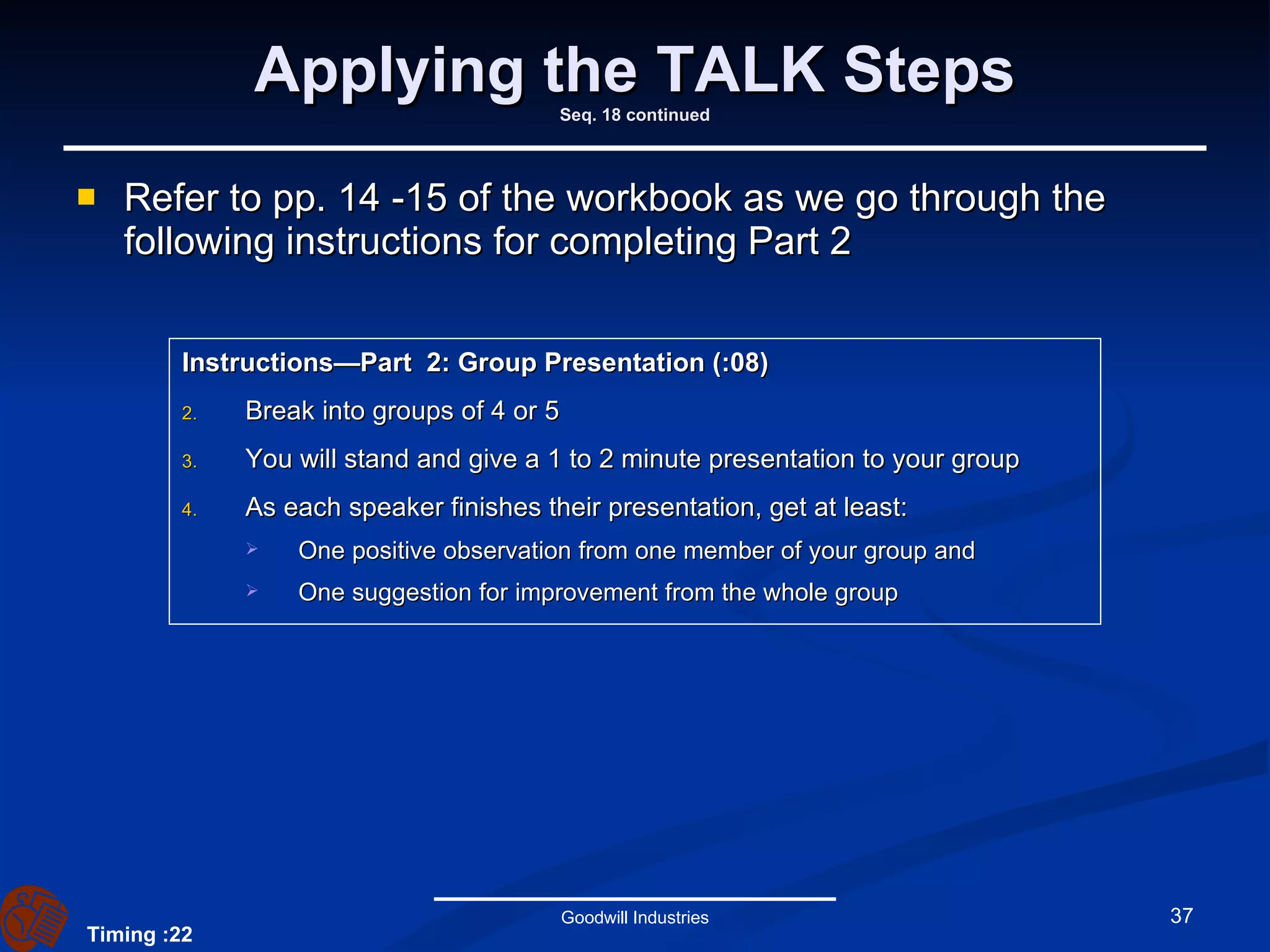 Applying the TALK Steps
Seq. 18 continued

Refer to pp. 14 -15 of the workbook as we go through the following instructions for completing Part 2

Instructions—Part 2: Group Presentation (:08)

2. Break into groups of 4 or 5

3. You will stand and give a 1 to 2 minute presentation to your group

4. As each speaker finishes their presentation, get at least:

One positive observation from one member of your group and

One suggestion for improvement from the whole group

Timing :22

Goodwill Industries

37